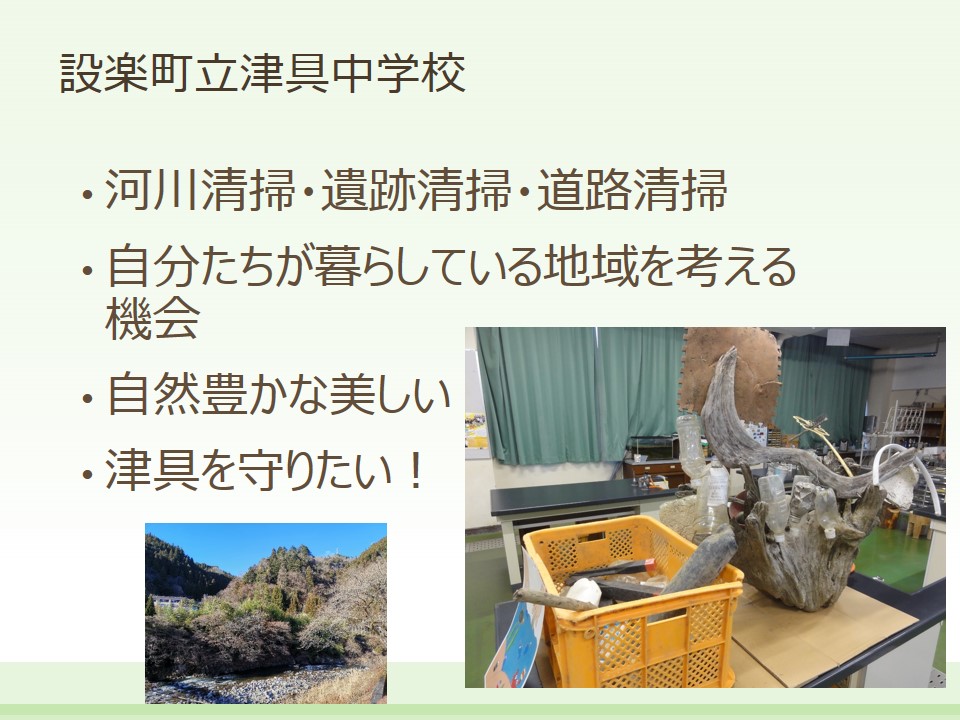 設楽町立津具中学校

• 河川清掃・遺跡清掃・道路清掃

• 自分たちが暮らしている地域を考える機会

• 自然豊かな美しい

• 津具を守りたい！